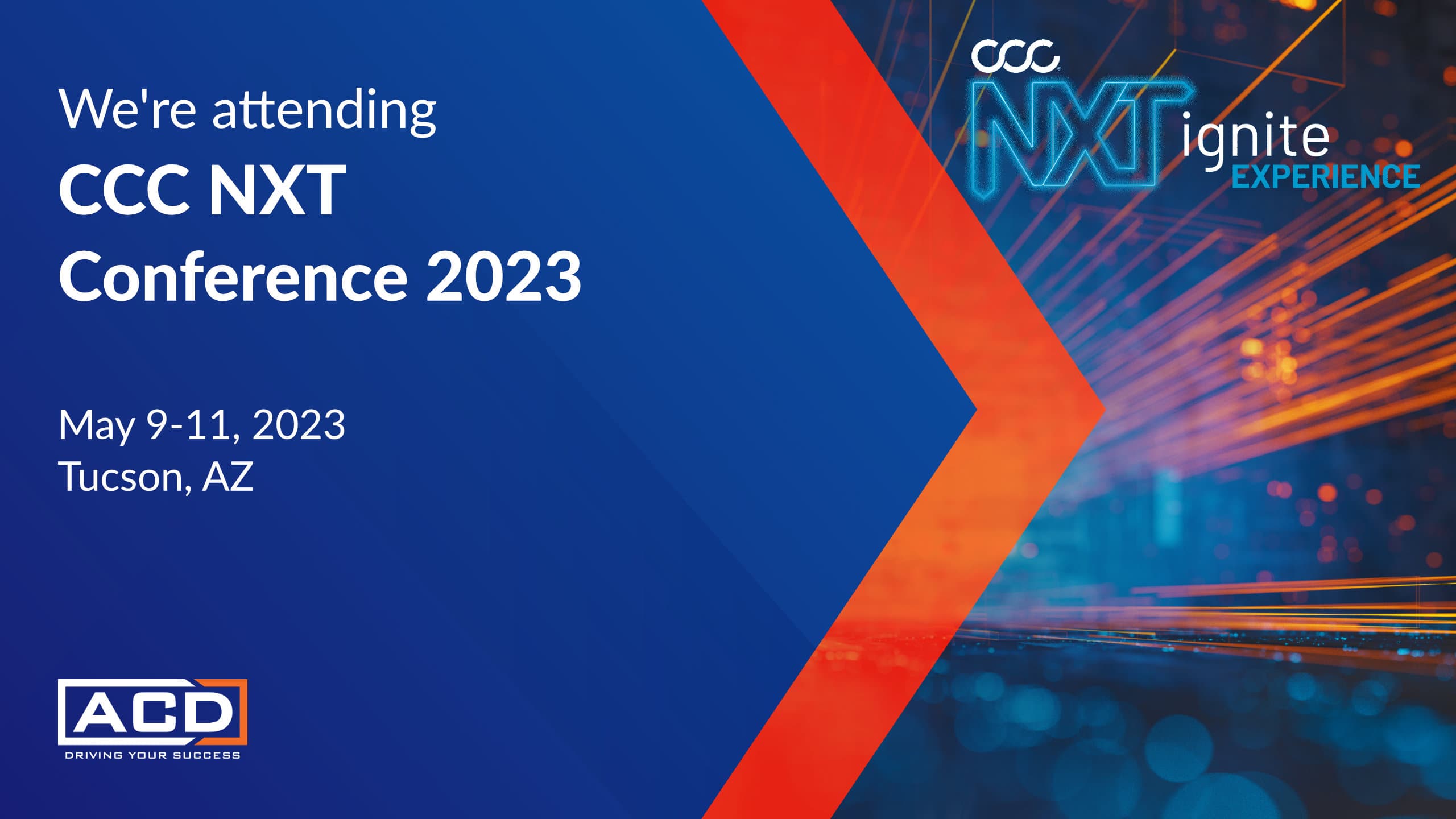 We're attending
CCC NXT Conference 2023

May 9-11, 2023
Tucson, AZ

ACD
DRIVING YOUR SUCCESS

CCC
NXT ignite
EXPERIENCE